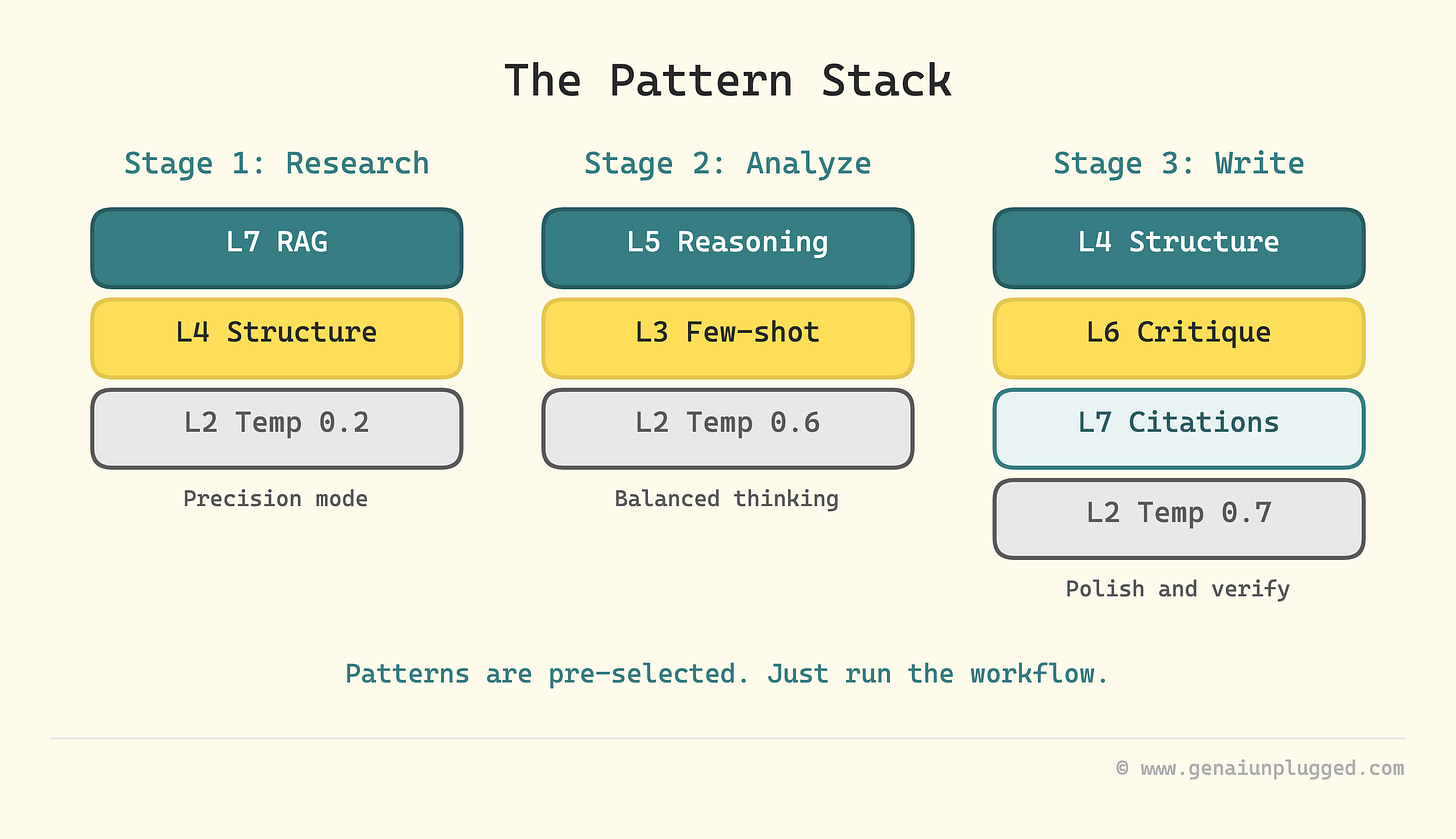 The Pattern Stack

Stage 1: Research

L7 RAG

L4 Structure

L2 Temp 0.2

Precision mode

Stage 2: Analyze

L5 Reasoning

L3 Few-shot

L2 Temp 0.6

Balanced thinking

Stage 3: Write

L4 Structure

L6 Critique

L7 Citations

L2 Temp 0.7

Polish and verify

Patterns are pre-selected. Just run the workflow.

© www.genaiunplugged.com